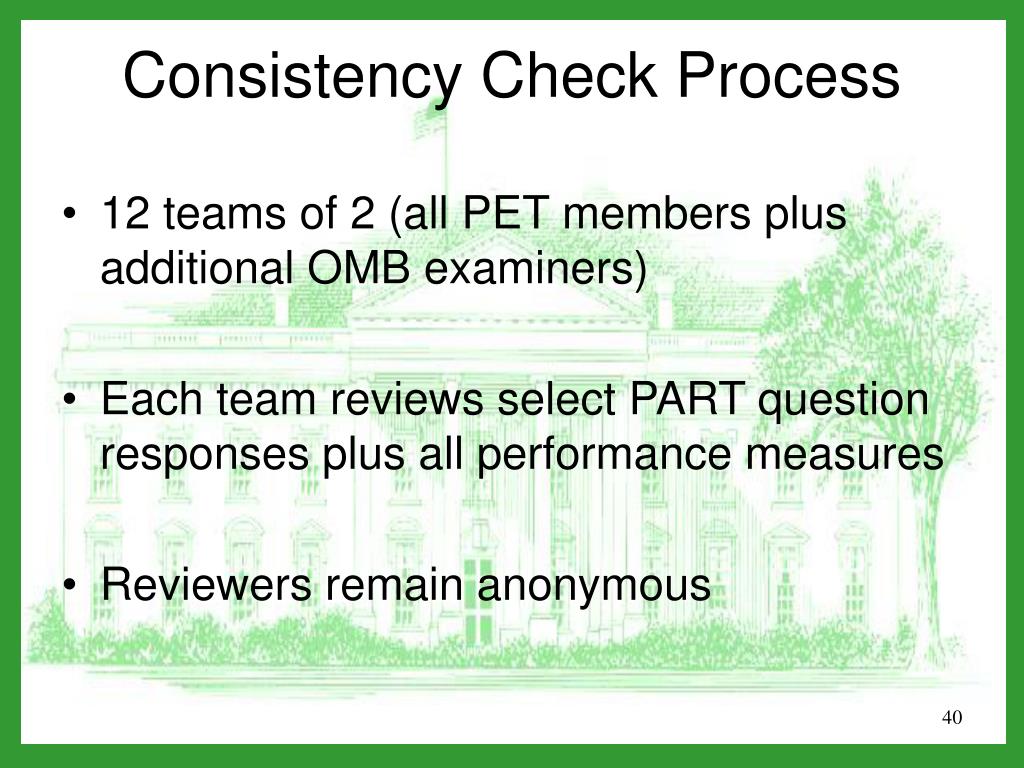 Consistency Check Process

• 12 teams of 2 (all PET members plus additional OMB examiners)

• Each team reviews select PART question responses plus all performance measures

• Reviewers remain anonymous

40